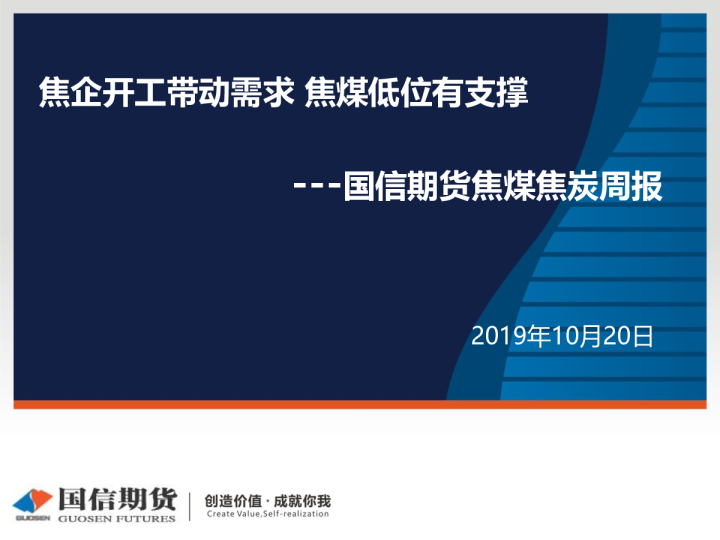 焦企开工带动需求 焦煤低位有支撑

---国信期货焦煤焦炭周报

2019年10月20日

GUOSEN 国信期货 GUOSEN FUTURES

创造价值 · 成就你我
Create Value,Self-realization